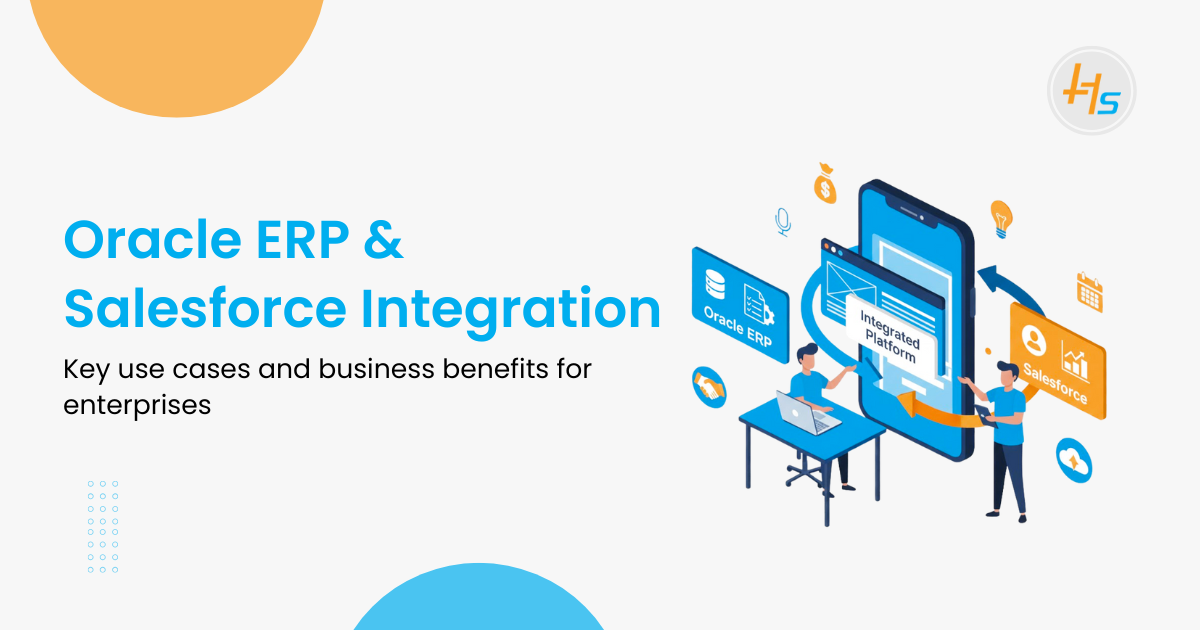 HS

Oracle ERP & Salesforce Integration

Key use cases and business benefits for enterprises

Oracle ERP

Integrated Platform

Salesforce